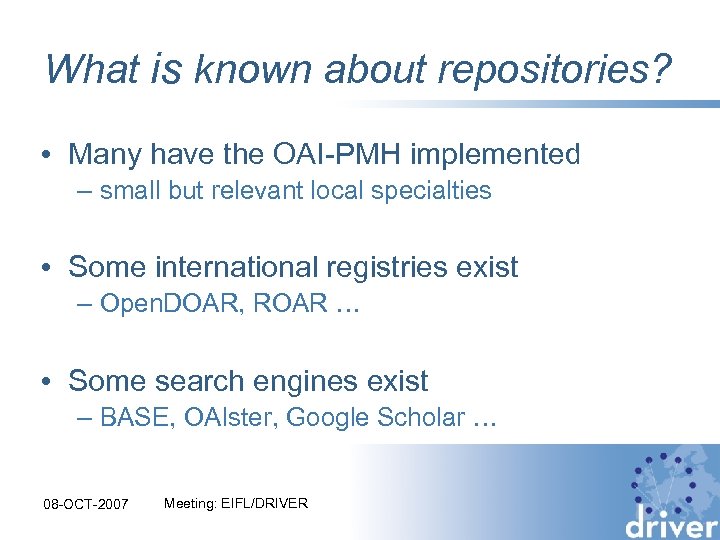 What is known about repositories?

• Many have the OAI-PMH implemented
– small but relevant local specialties

• Some international registries exist
– OpenDOAR, ROAR …

• Some search engines exist
– BASE, OAIster, Google Scholar …

08-OCT-2007

Meeting: EIFL/DRIVER

driver